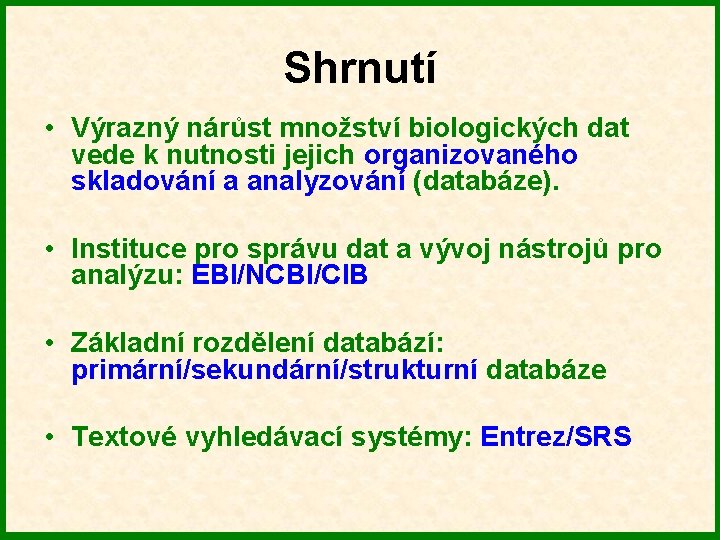 Shrnutí

• Výrazný nárůst množství biologických dat vede k nutnosti jejich organizovaného skladování a analyzování (databáze).

• Instituce pro správu dat a vývoj nástrojů pro analýzu: EBI/NCBI/CIB

• Základní rozdělení databází: primární/sekundární/strukturní databáze

• Textové vyhledávací systémy: Entrez/SRS